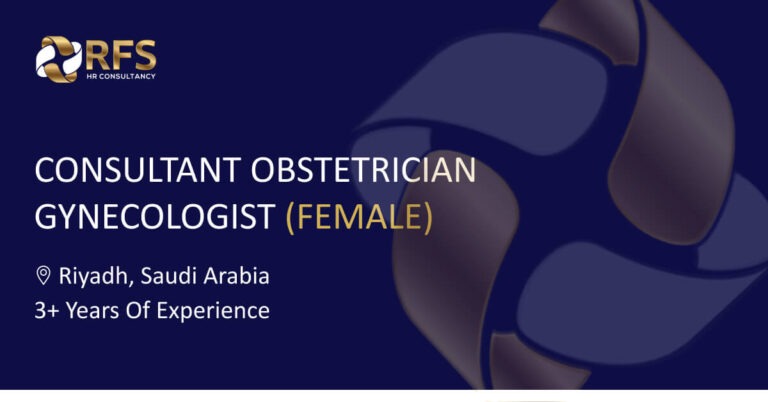 RFS
HR CONSULTANCY

CONSULTANT OBSTETRICIAN GYNECOLOGIST (FEMALE)

Riyadh, Saudi Arabia
3+ Years Of Experience